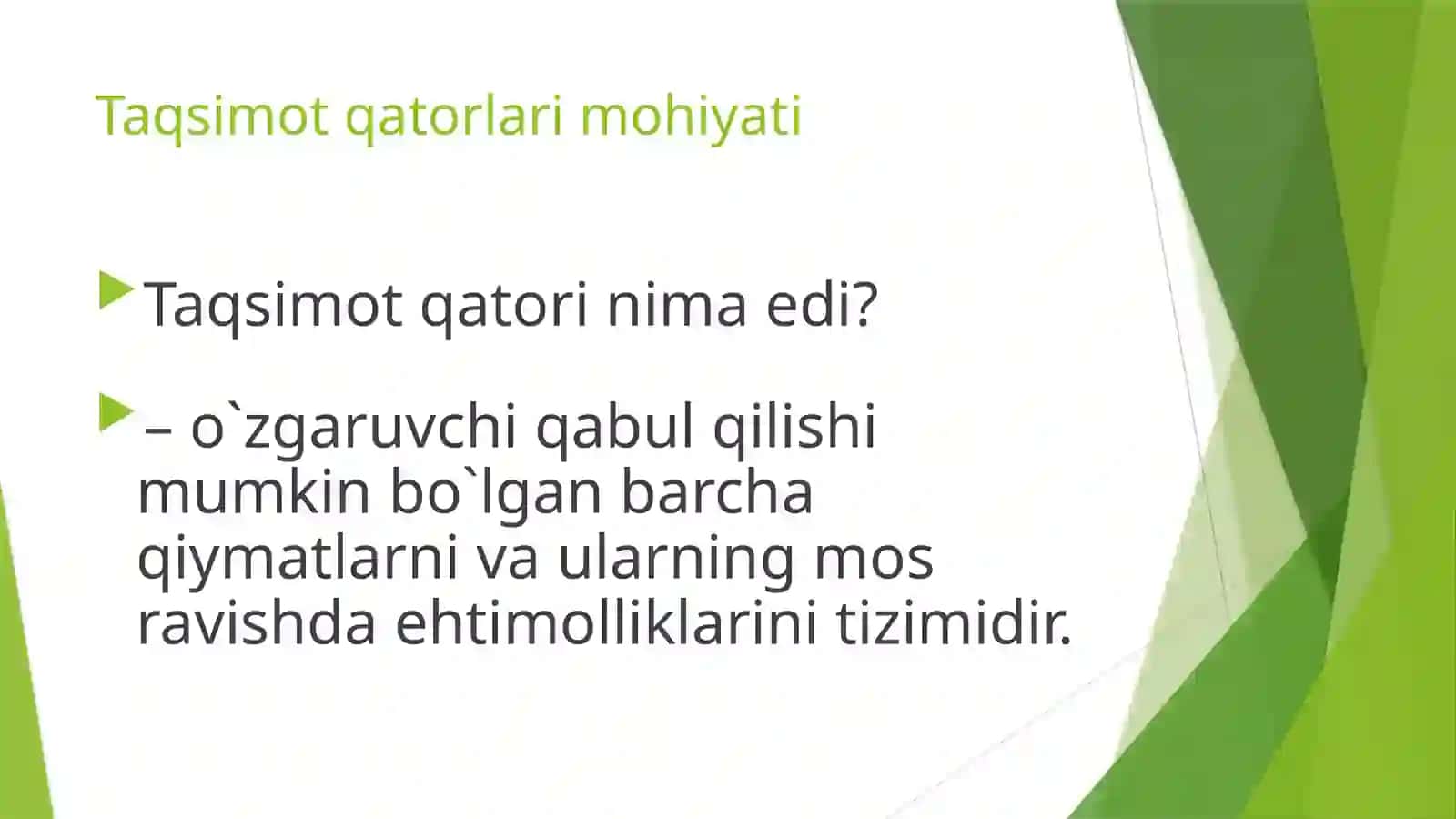 Taqsimot qatorlari mohiyati

Taqsimot qatori nima edi?

– o`zgaruvchi qabul qilishi mumkin bo`lgan barcha qiymatlarni va ularning mos ravishda ehtimolliklarini tizimidir.